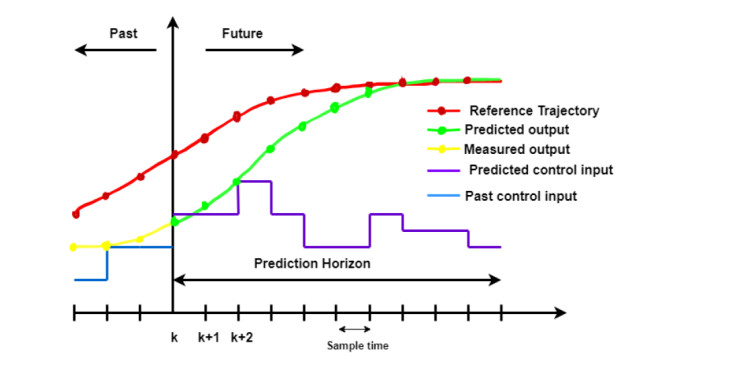 Past
Future
Reference Trajectory
Predicted output
Measured output
Predicted control input
Past control input
Prediction Horizon
k
k+1
k+2
Sample time